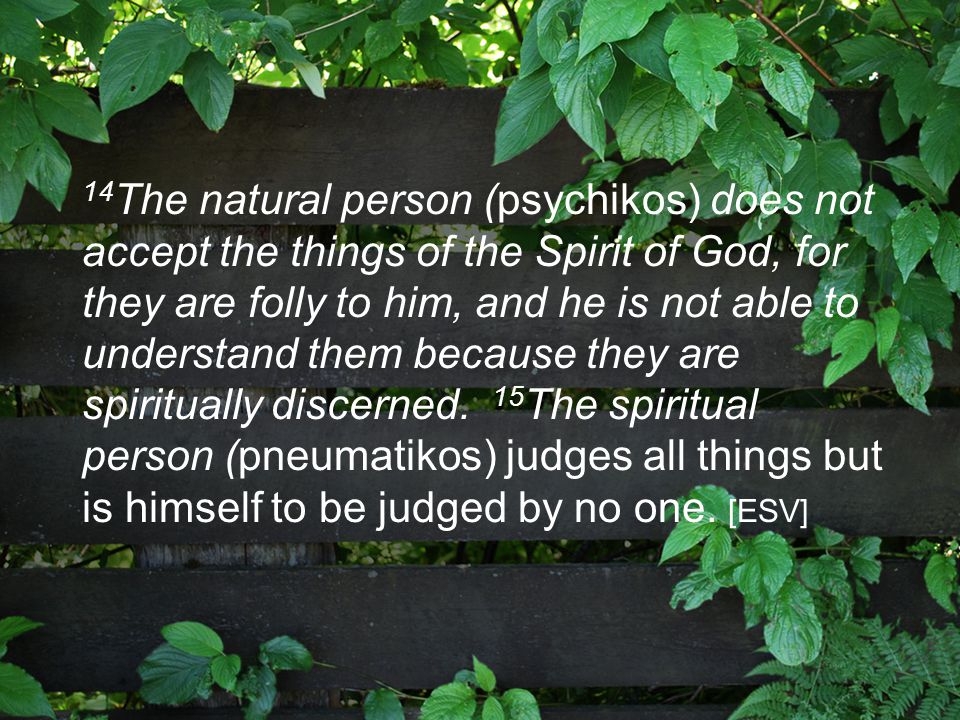 $^{14}$The natural person (psychikos) does not accept the things of the Spirit of God, for they are folly to him, and he is not able to understand them because they are spiritually discerned. $^{15}$The spiritual person (pneumatikos) judges all things but is himself to be judged by no one. [ESV]